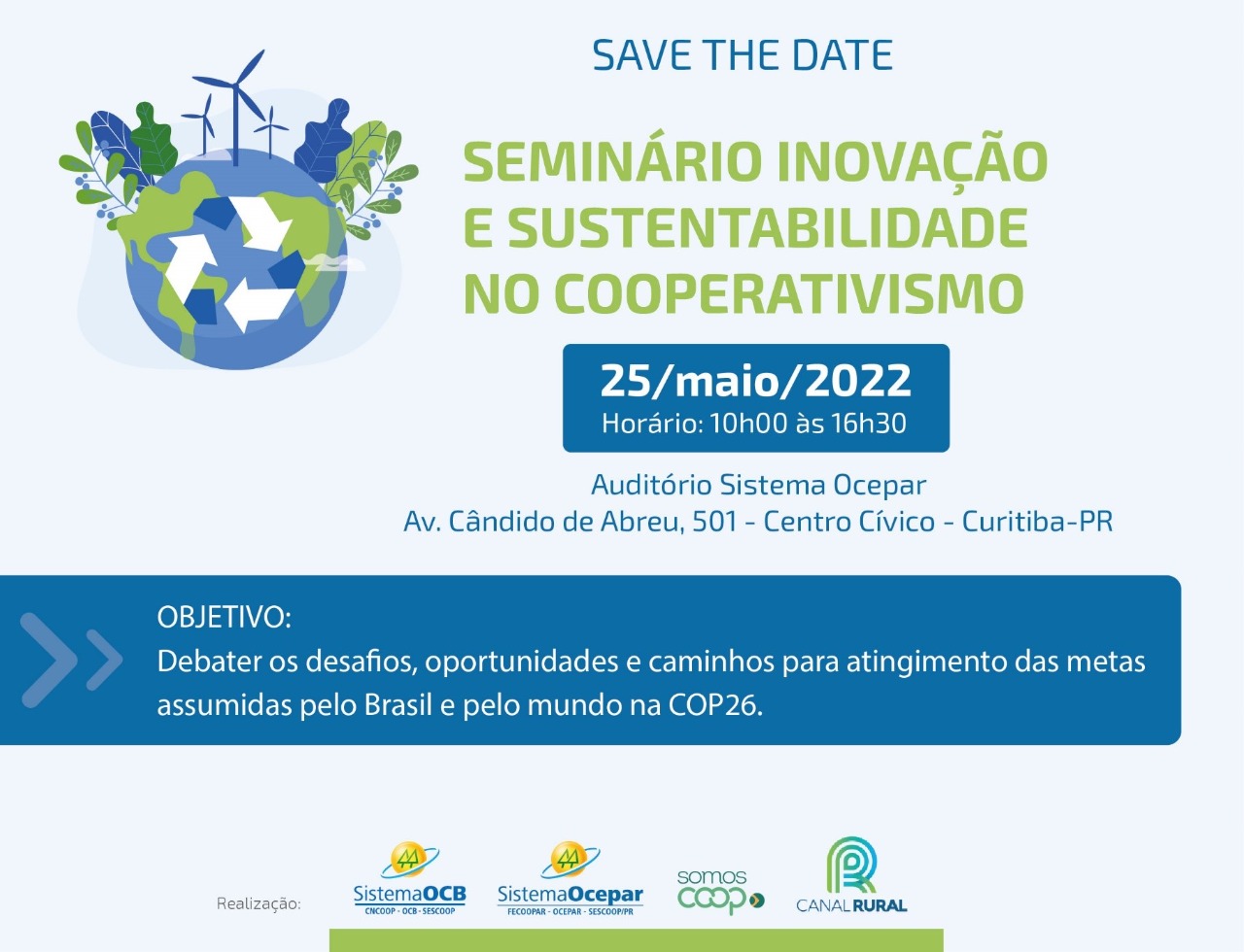 SAVE THE DATE

SEMINÁRIO INOVAÇÃO E SUSTENTABILIDADE NO COOPERATIVISMO

25/maio/2022
Horário: 10h00 às 16h30

Auditório Sistema Ocepar
Av. Cândido de Abreu, 501 - Centro Cívico - Curitiba-PR

OBJETIVO:
Debater os desafios, oportunidades e caminhos para atingimento das metas assumidas pelo Brasil e pelo mundo na COP26.

Realização:

SistemaOCB
CNCOOP - OCB - SESCOOP

SistemaOcepar
FECOOPAR - OCEPAR - SESCOOP/PR

somos coop

CANAL RURAL